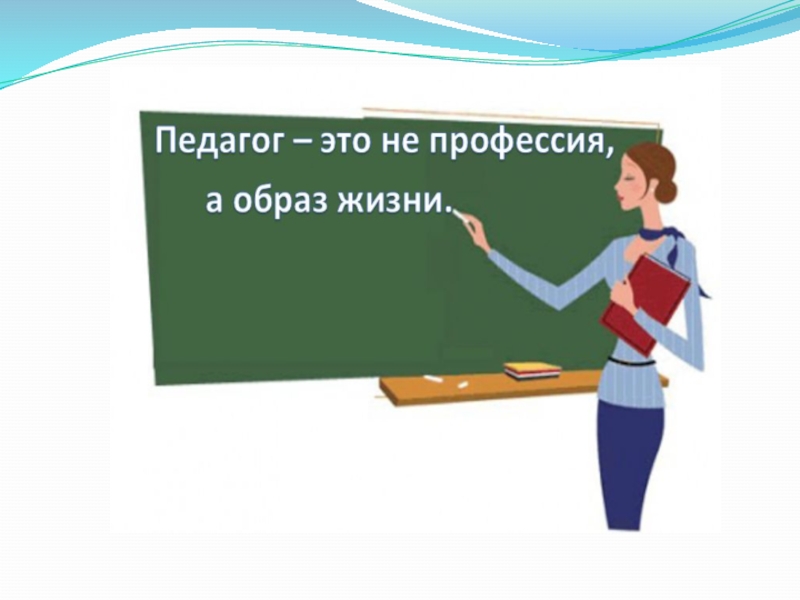 Педагог – это не профессия,
а образ жизни.